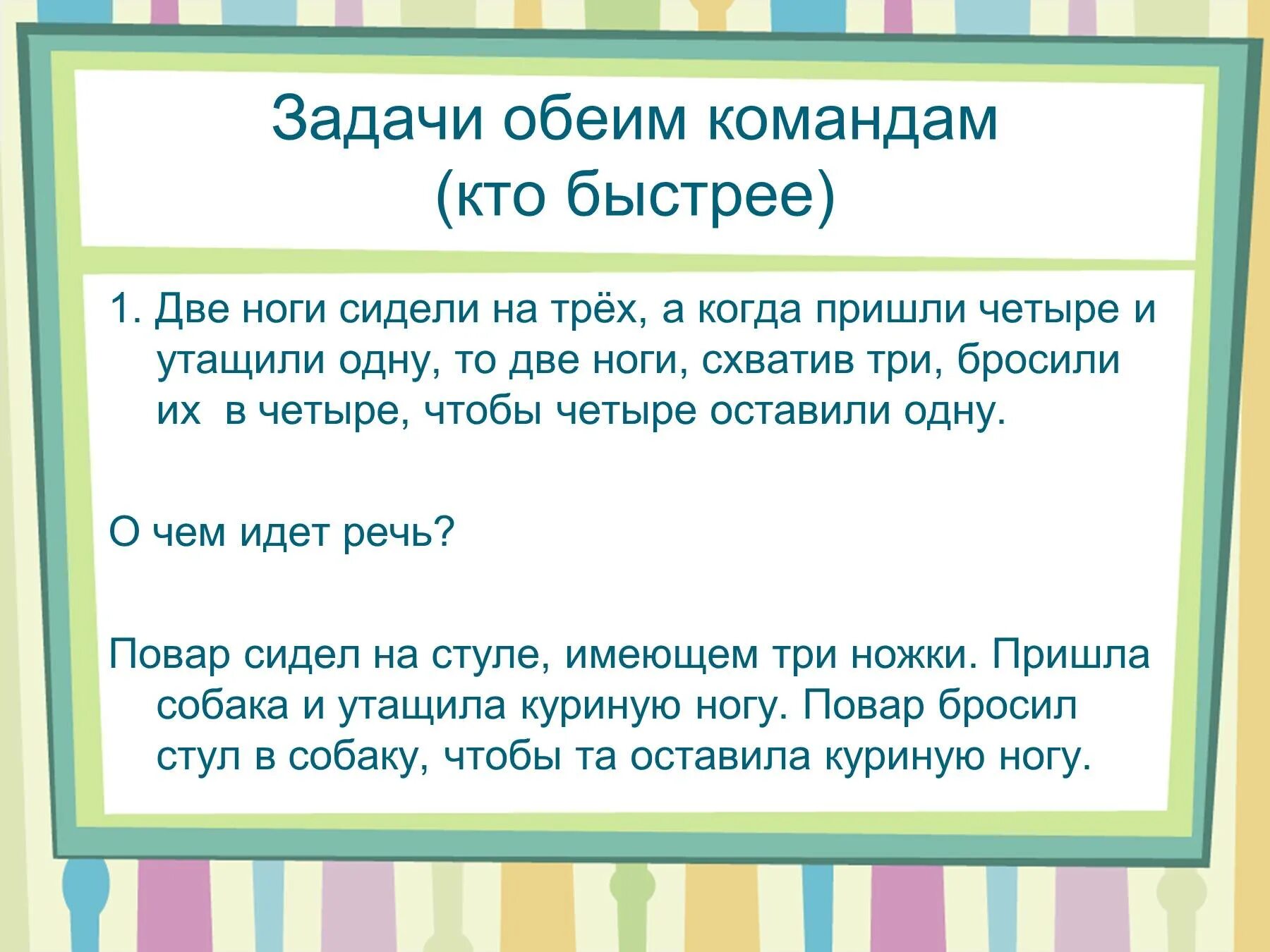 Задачи обеим командам
(кто быстрее)

1. Две ноги сидели на трёх, а когда пришли четыре и утащили одну, то две ноги, схватив три, бросили их в четыре, чтобы четыре оставили одну.

О чем идет речь?

Повар сидел на стуле, имеющем три ножки. Пришла собака и утащила куриную ногу. Повар бросил стул в собаку, чтобы та оставила куриную ногу.